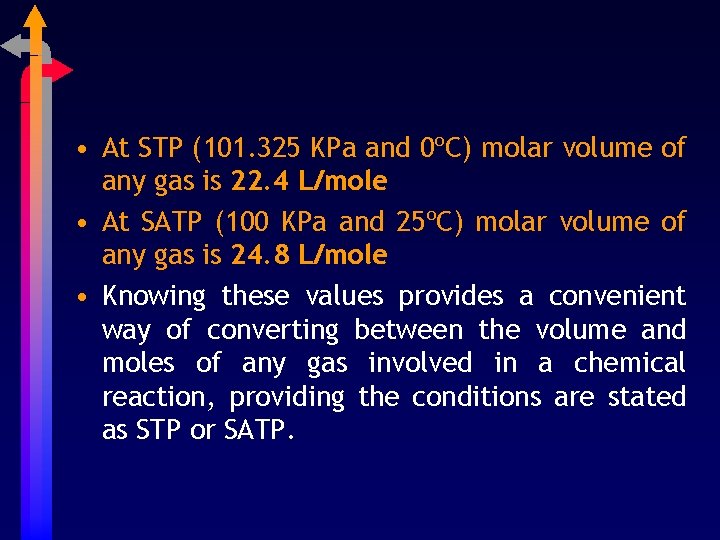 • At STP (101.325 KPa and 0ºC) molar volume of any gas is 22.4 L/mole

• At SATP (100 KPa and 25ºC) molar volume of any gas is 24.8 L/mole

• Knowing these values provides a convenient way of converting between the volume and moles of any gas involved in a chemical reaction, providing the conditions are stated as STP or SATP.